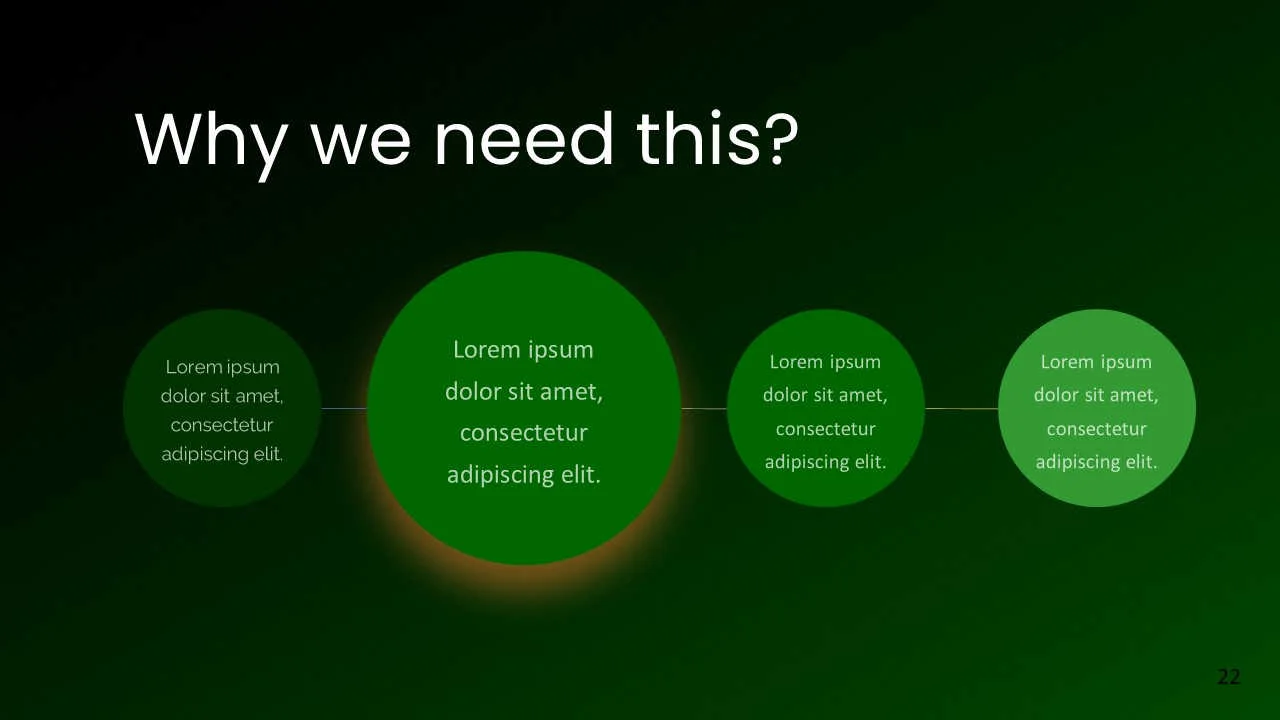 Why we need this?

Lorem ipsum dolor sit amet, consectetur adipiscing elit.

Lorem ipsum dolor sit amet, consectetur adipiscing elit.

Lorem ipsum dolor sit amet, consectetur adipiscing elit.

Lorem ipsum dolor sit amet, consectetur adipiscing elit.

22